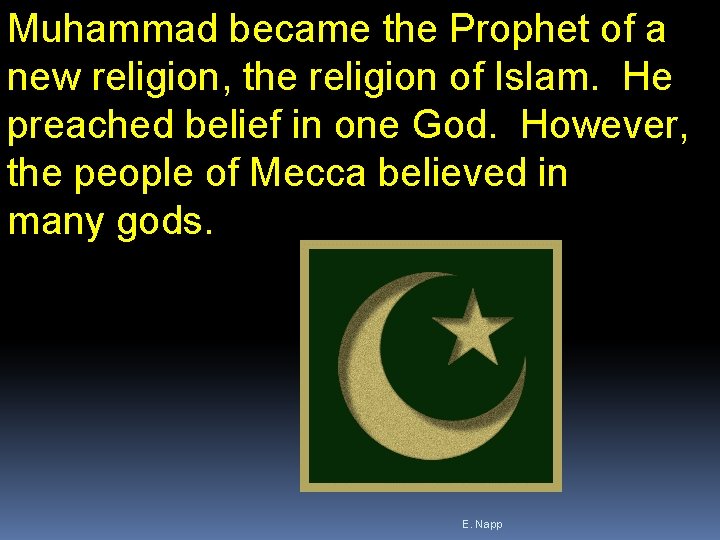 Muhammad became the Prophet of a new religion, the religion of Islam. He preached belief in one God. However, the people of Mecca believed in many gods.

E. Napp